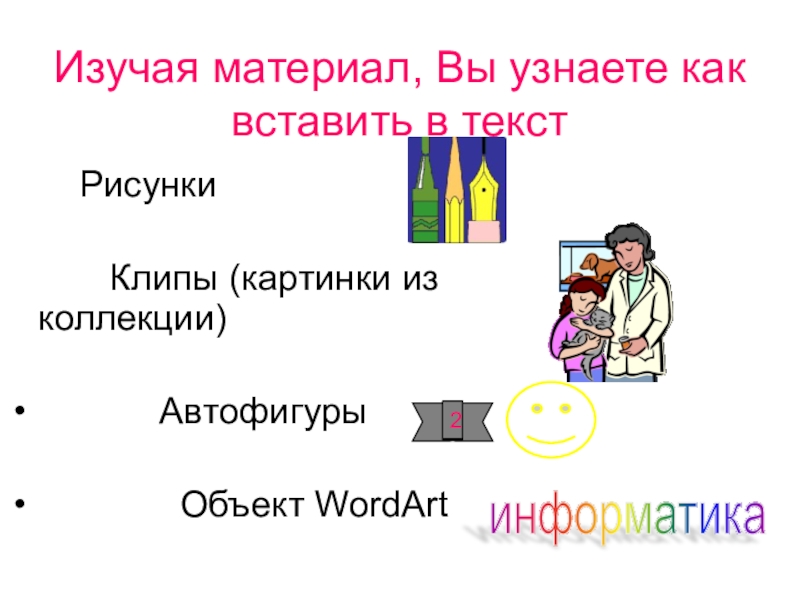 Изучая материал, Вы узнаете как вставить в текст

Рисунки

Клипы (картинки из коллекции)

• Автофигуры

2

• Объект WordArt

информатика